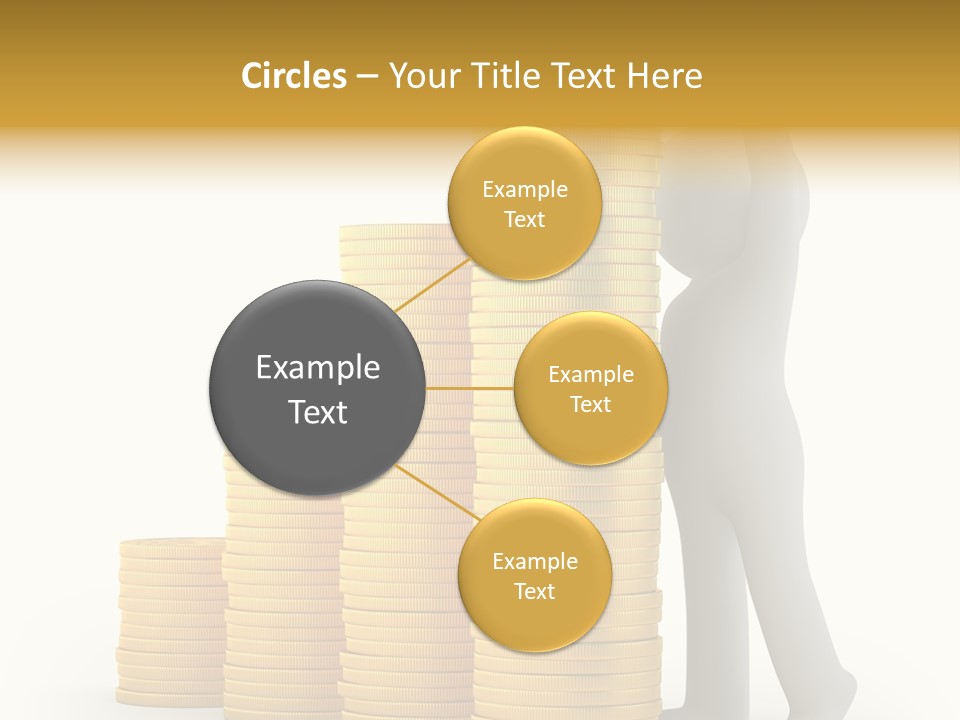 Circles – Your Title Text Here

Example Text

Example Text

Example Text

Example Text